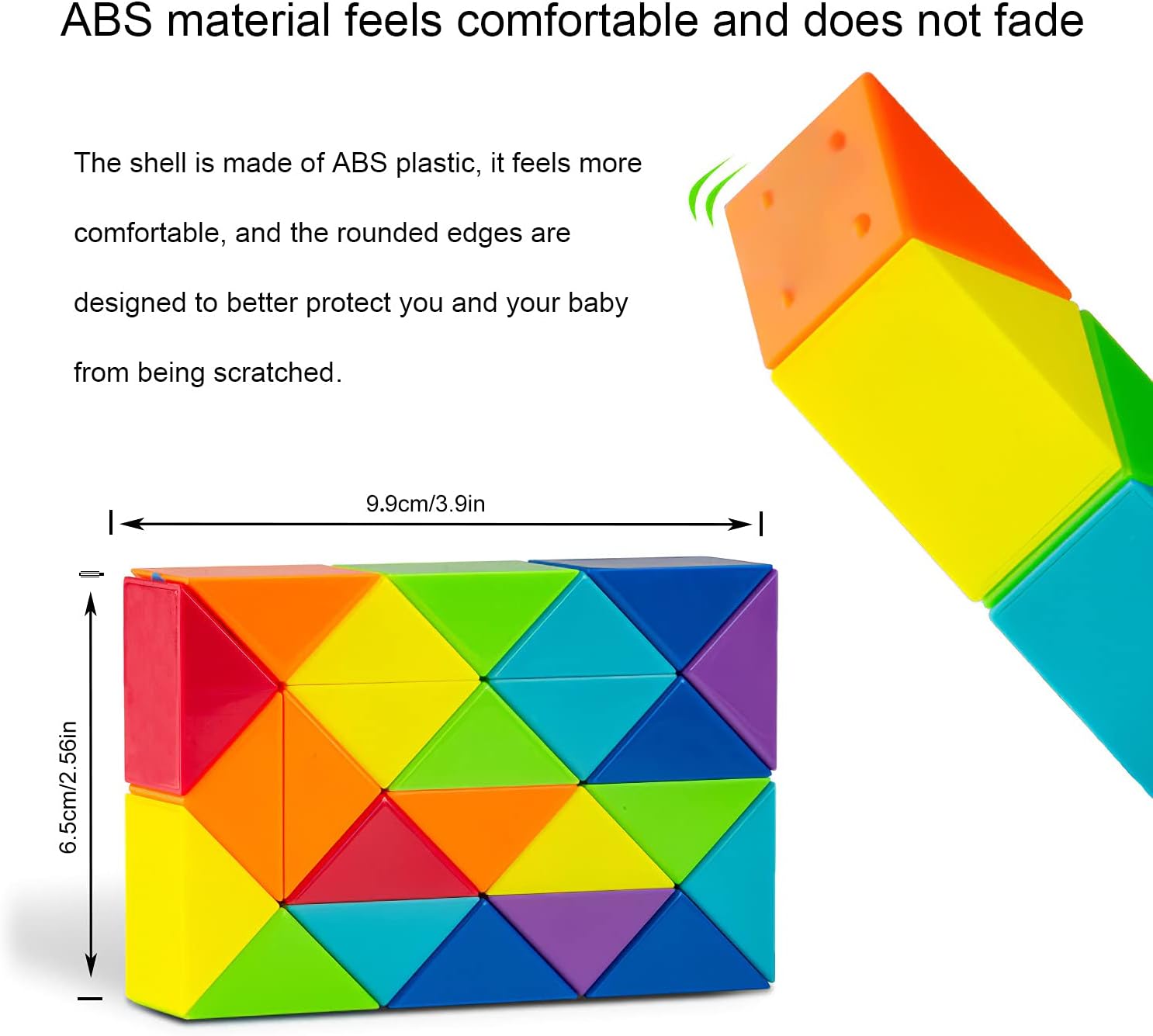 ABS material feels comfortable and does not fade

The shell is made of ABS plastic, it feels more comfortable, and the rounded edges are designed to better protect you and your baby from being scratched.

9.9cm/3.9in

6.5cm/2.56in